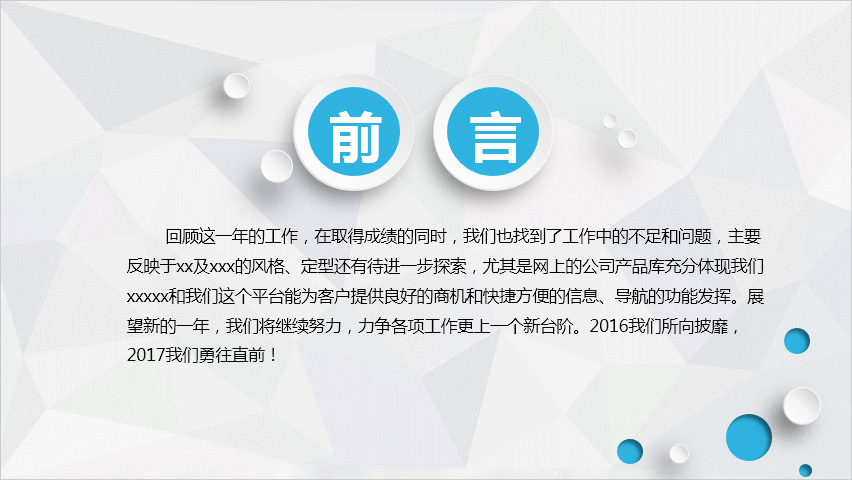 前 言

回顾这一年的工作，在取得成绩的同时，我们也找到了工作中的不足和问题，主要反映于xx及xxx的风格、定型还有待进一步探索，尤其是网上的公司产品库充分体现我们xxxxx和我们这个平台能为客户提供良好的商机和快捷方便的信息、导航的功能发挥。展望新的一年，我们将继续努力，力争各项工作更上一个新台阶。2016我们所向披靡，2017我们勇往直前！